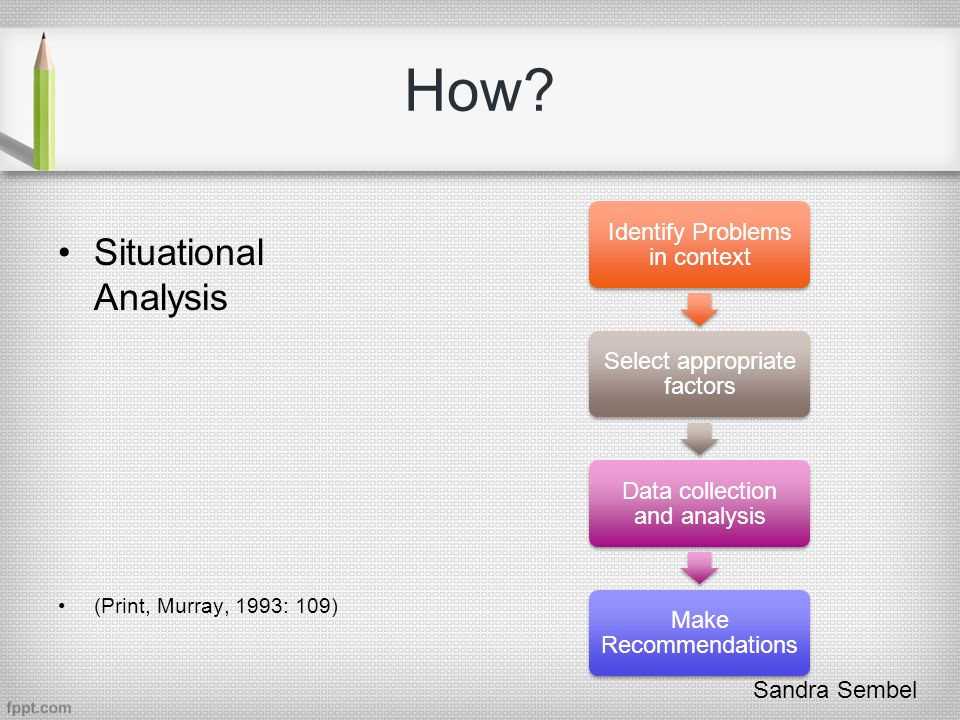 How?

• Situational Analysis

• (Print, Murray, 1993: 109)

Identify Problems in context

Select appropriate factors

Data collection and analysis

Make Recommendations

Sandra Sembel

fppt.com